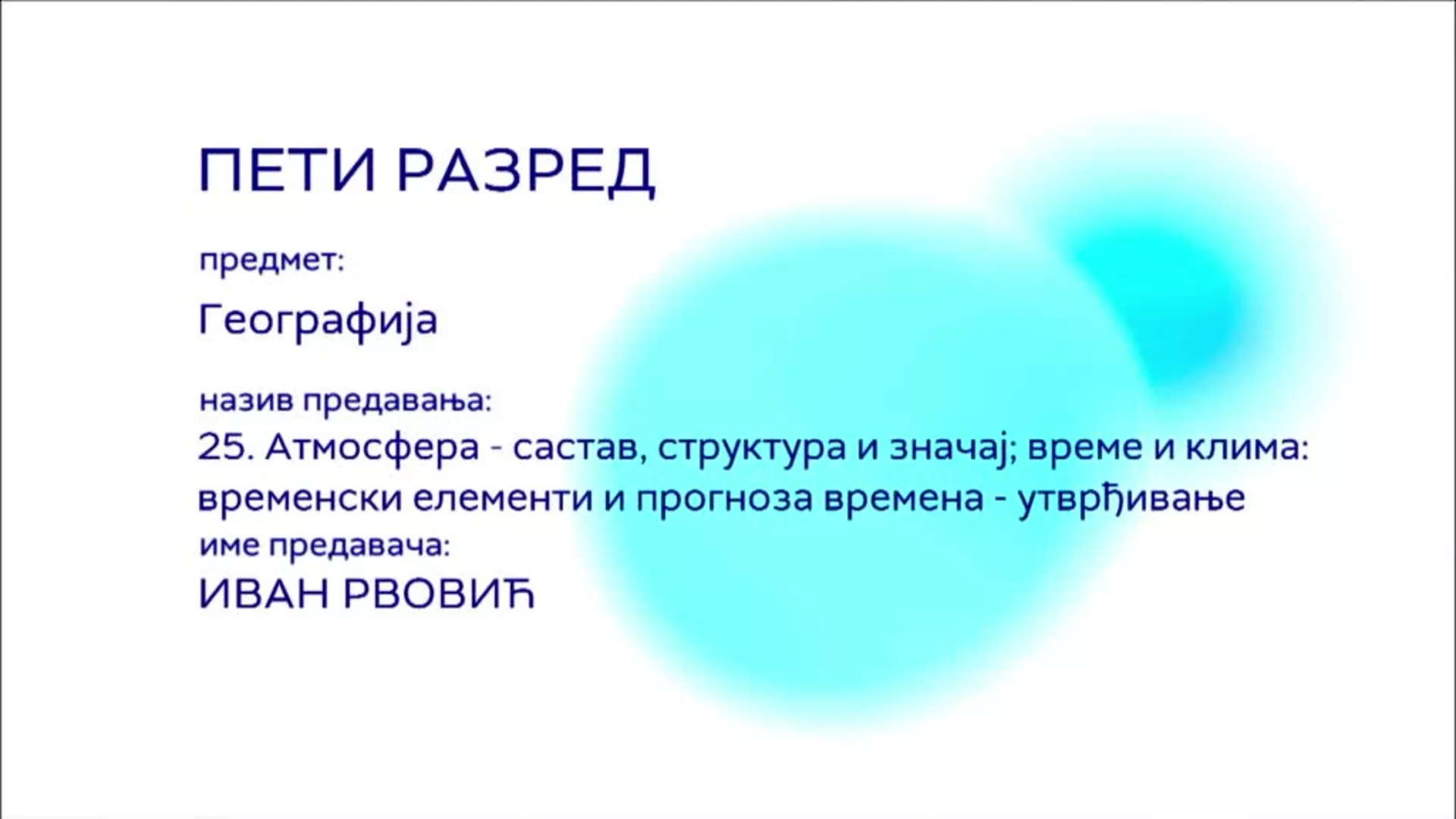 ПЕТИ РАЗРЕД

предмет:

Географија

назив предавања:
25. Атмосфера - састав, структура и значај; време и клима: временски елементи и прогноза времена - утврђивање
име предавача:
ИВАН РВОВИЋ